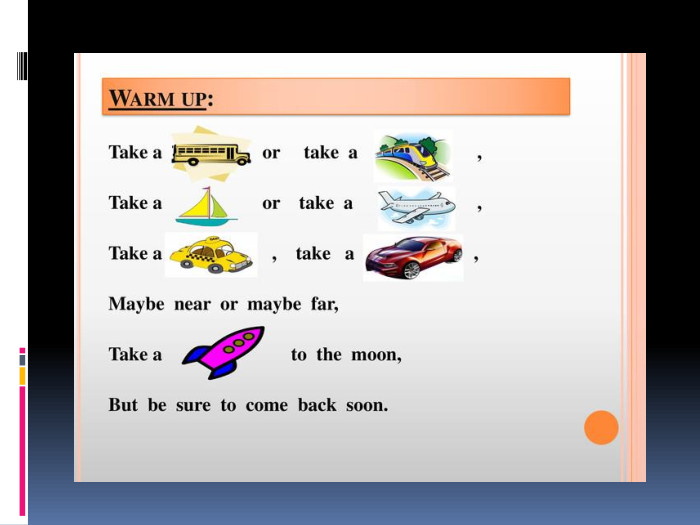 WARM UP:

Take a or take a ,

Take a or take a ,

Take a , take a ,

Maybe near or maybe far,

Take a to the moon,

But be sure to come back soon.